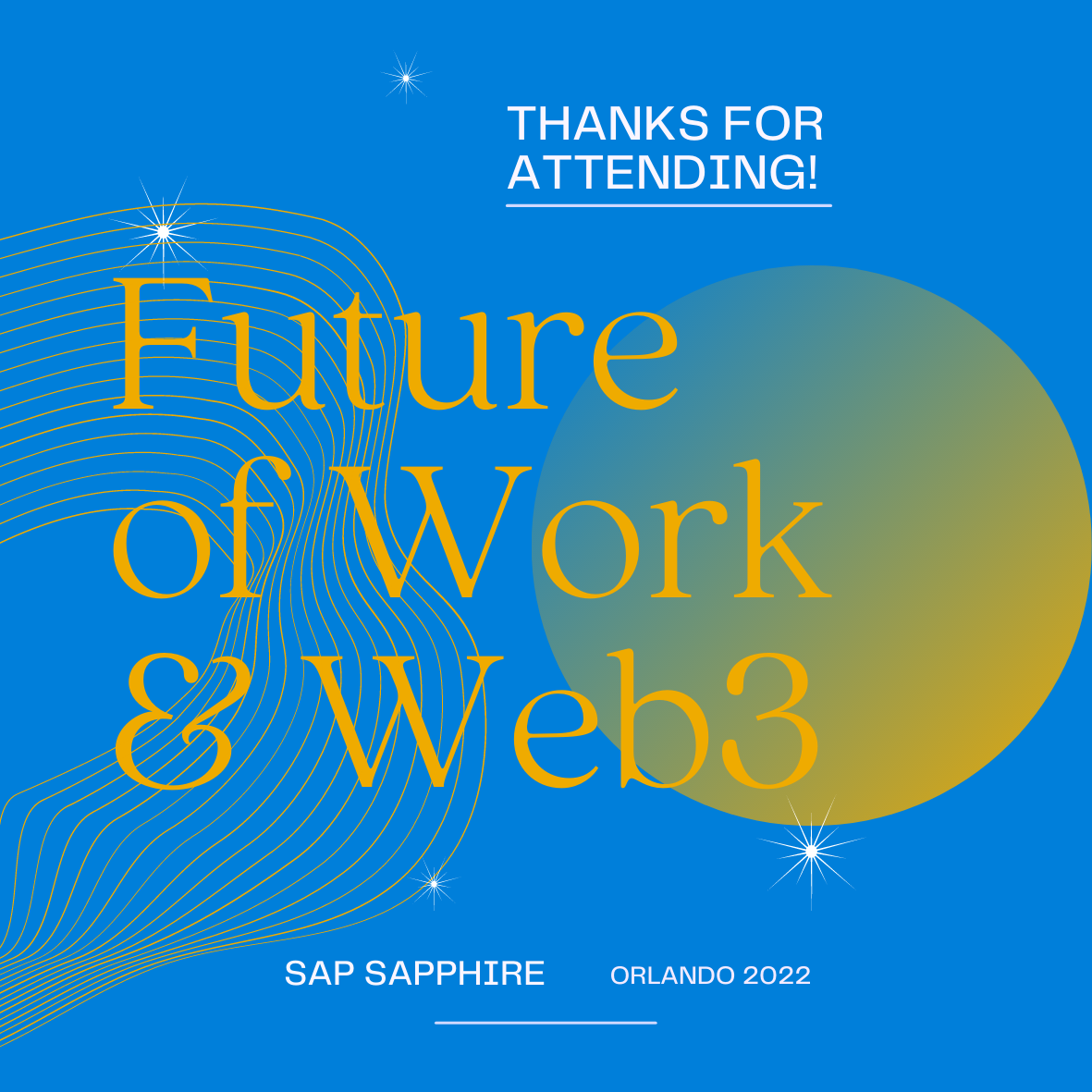 THANKS FOR ATTENDING!

Future of Work & Web3

SAP SAPPHIRE ORLANDO 2022